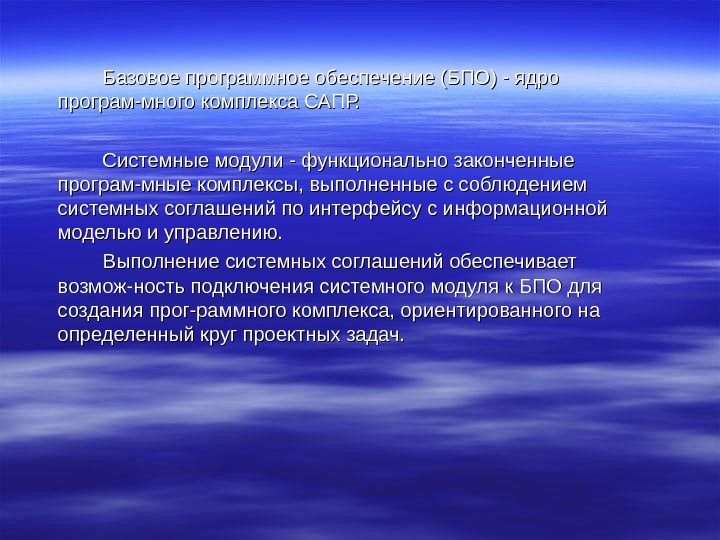 Базовое программное обеспечение (БПО) - ядро програм-много комплекса САПР.

Системные модули - функционально законченные програм-мные комплексы, выполненные с соблюдением системных соглашений по интерфейсу с информационной моделью и управлению.

Выполнение системных соглашений обеспечивает возмож-ность подключения системного модуля к БПО для создания прог-раммного комплекса, ориентированного на определенный круг проектных задач.